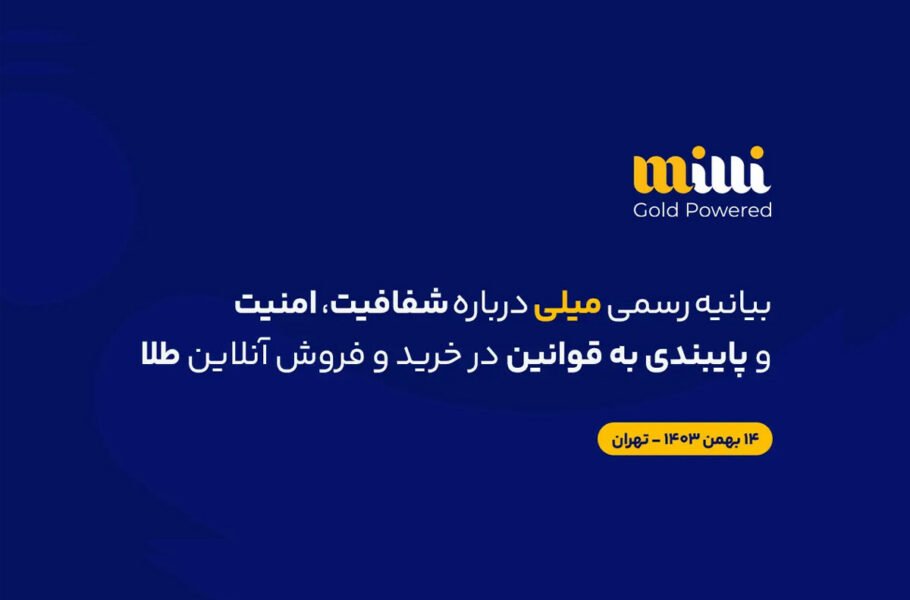 milli
Gold Powered

بیانیه رسمی میلی درباره شفافیت، امنیت و پایبندی به قوانین در خرید و فروش آنلاین طلا

۱۴ بهمن ۱۴۰۳ – تهران